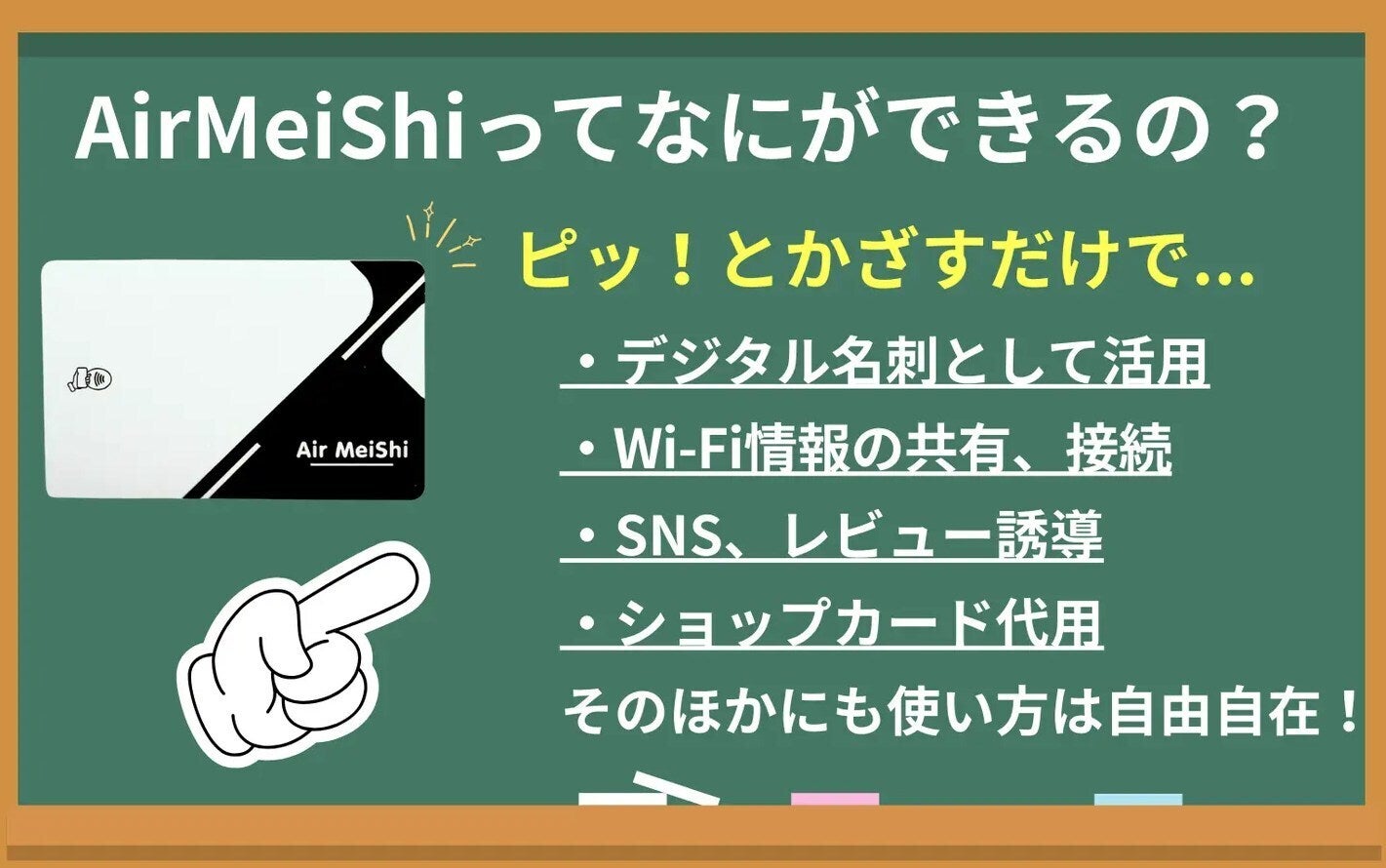 AirMeiShiってなにができるの？

Air MeiShi

ピッ！とかざすだけで…

・デジタル名刺として活用

・Wi-Fi情報の共有、接続

・SNS、レビュー誘導

・ショップカード代用

そのほかにも使い方は自由自在！